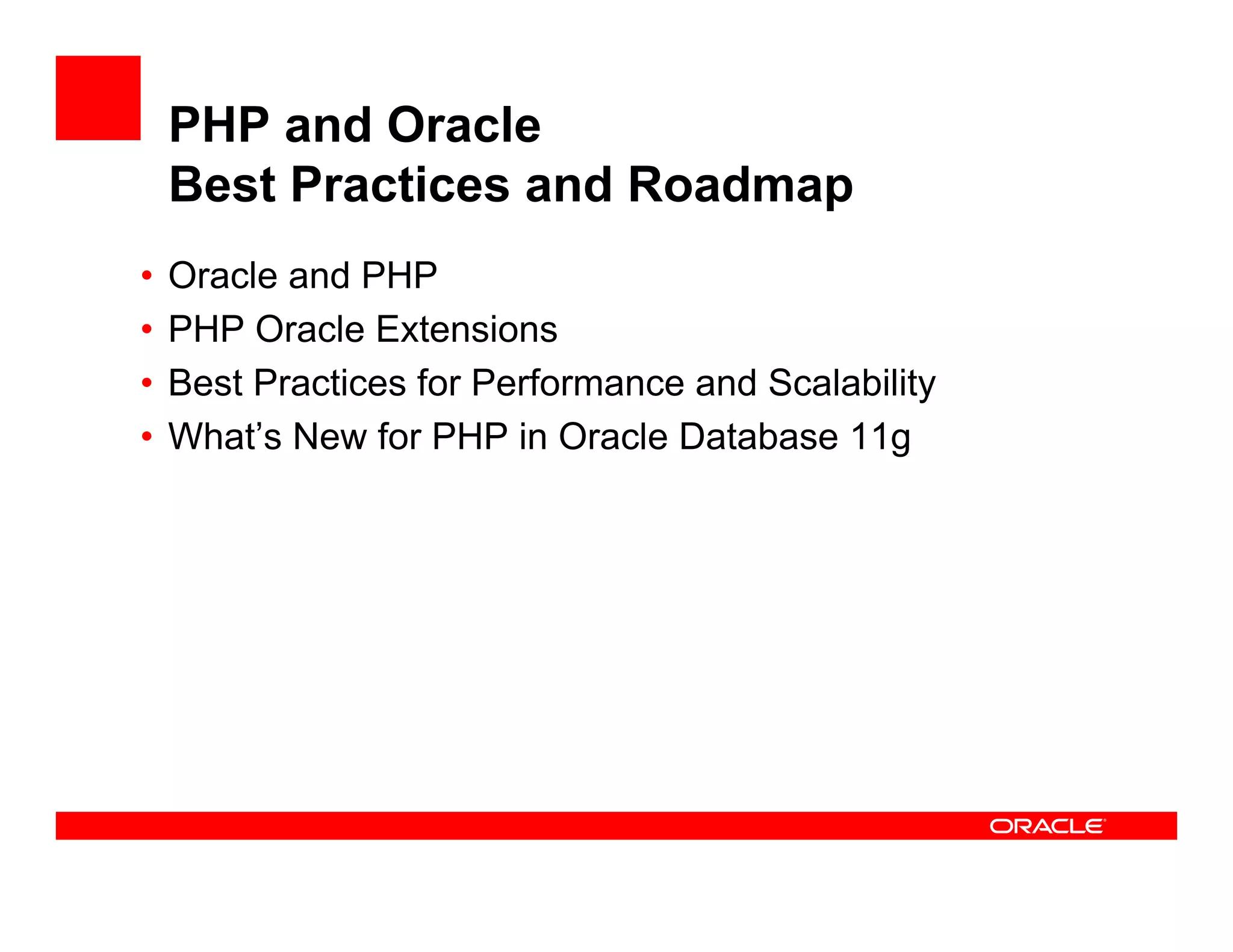 PHP and Oracle
Best Practices and Roadmap

• Oracle and PHP
• PHP Oracle Extensions
• Best Practices for Performance and Scalability
• What's New for PHP in Oracle Database 11g

ORACLE